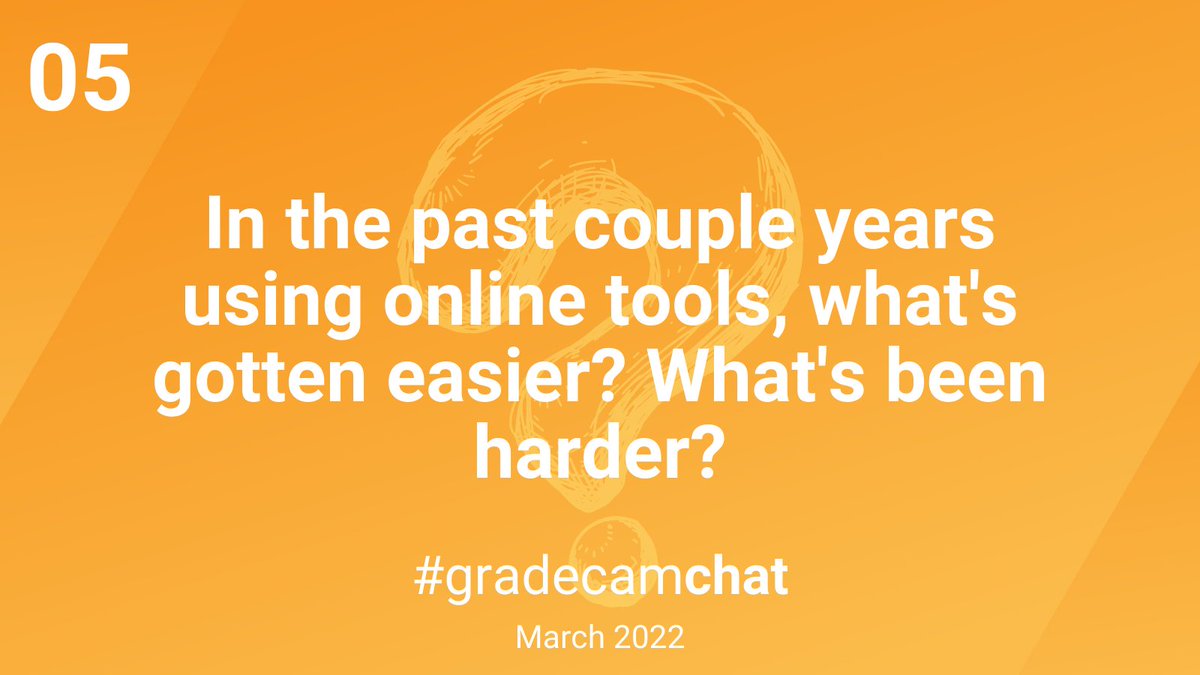 05

In the past couple years using online tools, what's gotten easier? What's been harder?

#gradecamchat

March 2022